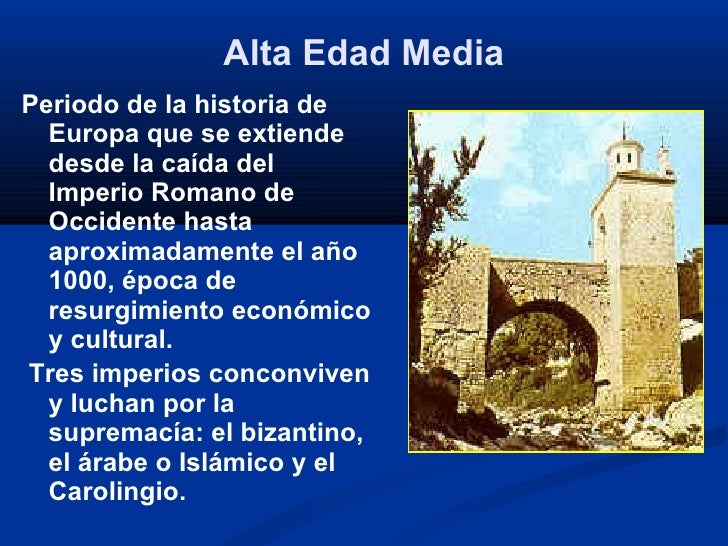 Alta Edad Media

Periodo de la historia de Europa que se extiende desde la caída del Imperio Romano de Occidente hasta aproximadamente el año 1000, época de resurgimiento económico y cultural.

Tres imperios conconviven y luchan por la supremacía: el bizantino, el árabe o Islámico y el Carolingio.